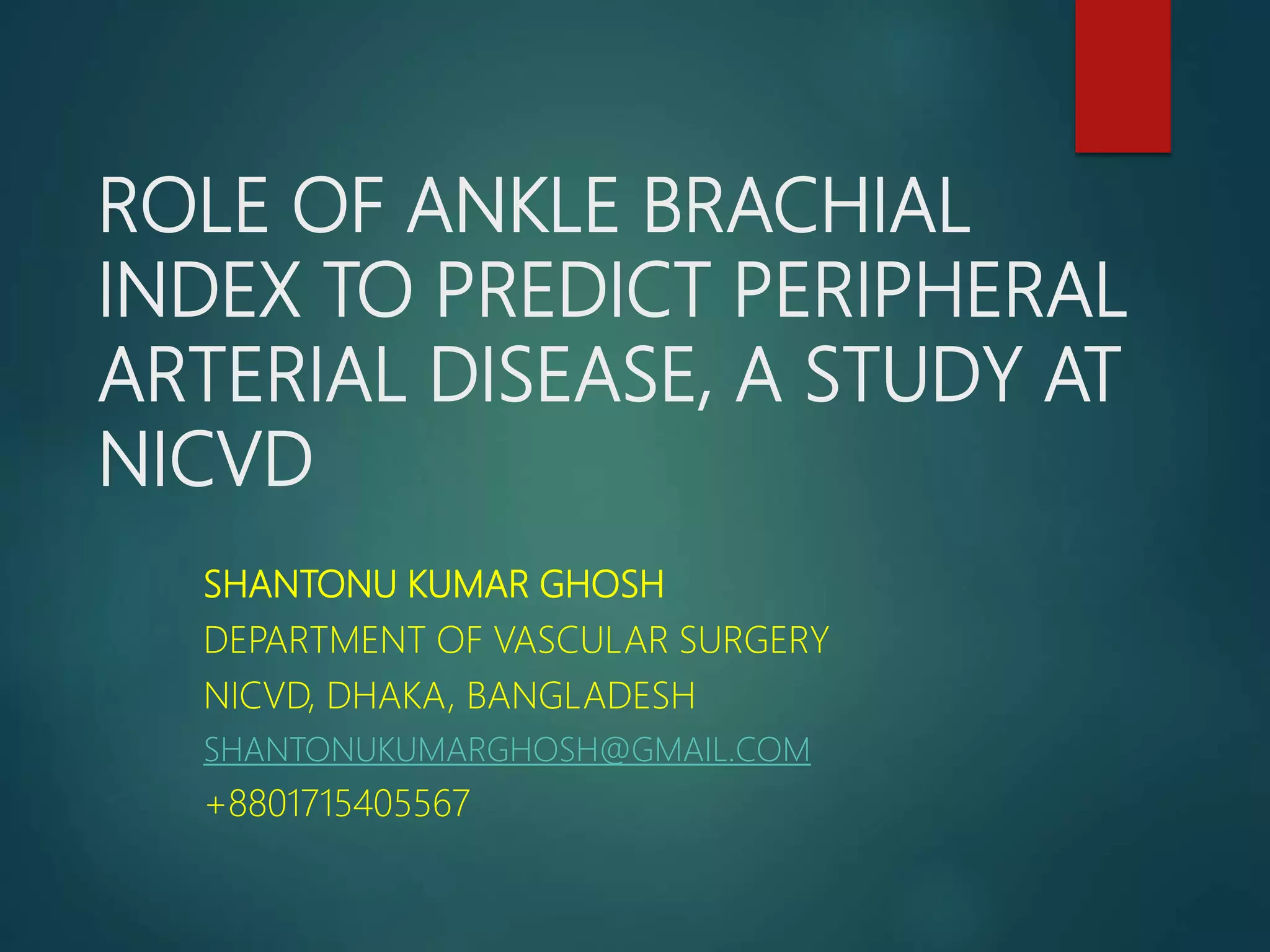 ROLE OF ANKLE BRACHIAL INDEX TO PREDICT PERIPHERAL ARTERIAL DISEASE, A STUDY AT NICVD

SHANTONU KUMAR GHOSH
DEPARTMENT OF VASCULAR SURGERY
NICVD, DHAKA, BANGLADESH
SHANTONUKUMARGHOSH@GMAIL.COM
+8801715405567